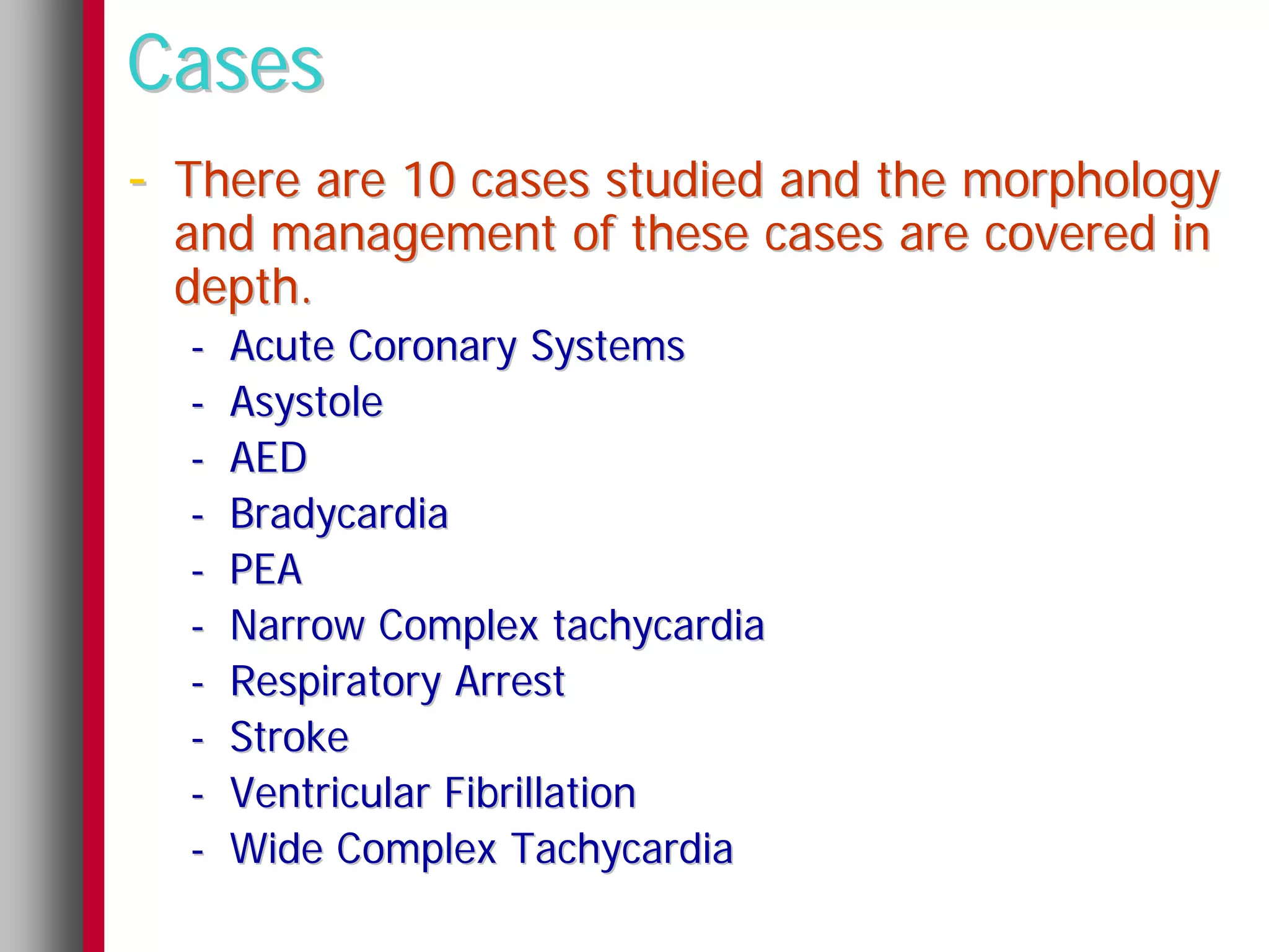 Cases

- There are 10 cases studied and the morphology and management of these cases are covered in depth.
 - Acute Coronary Systems
 - Asystole
 - AED
 - Bradycardia
 - PEA
 - Narrow Complex tachycardia
 - Respiratory Arrest
 - Stroke
 - Ventricular Fibrillation
 - Wide Complex Tachycardia